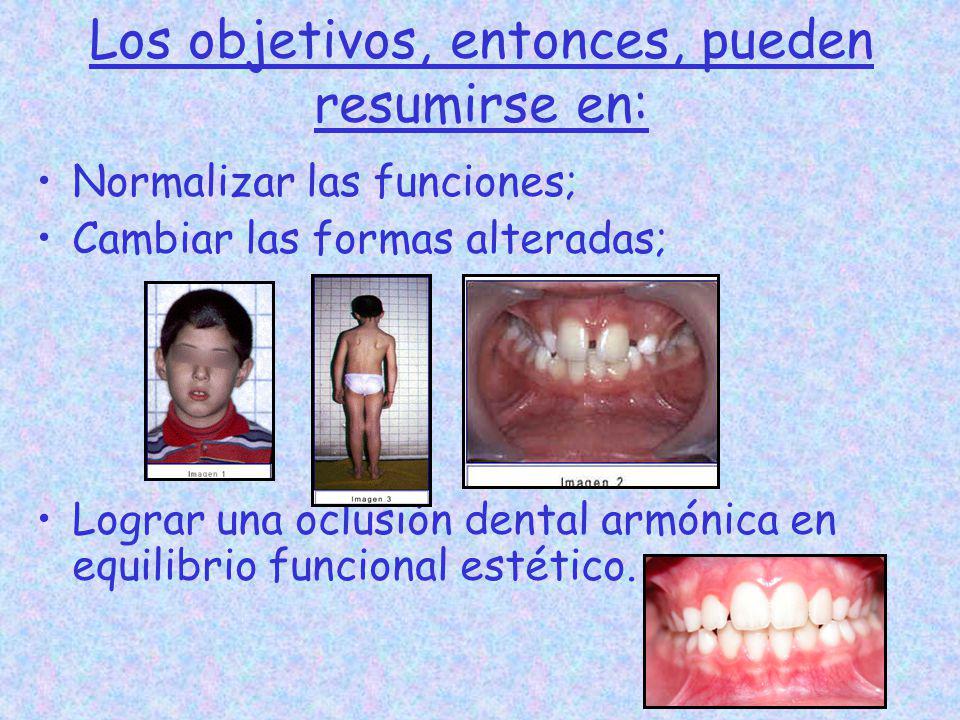 Los objetivos, entonces, pueden resumirse en:

• Normalizar las funciones;
• Cambiar las formas alteradas;

Imagen 1

Imagen 3

Imagen 2

• Lograr una oclusión dental armónica en equilibrio funcional estético.